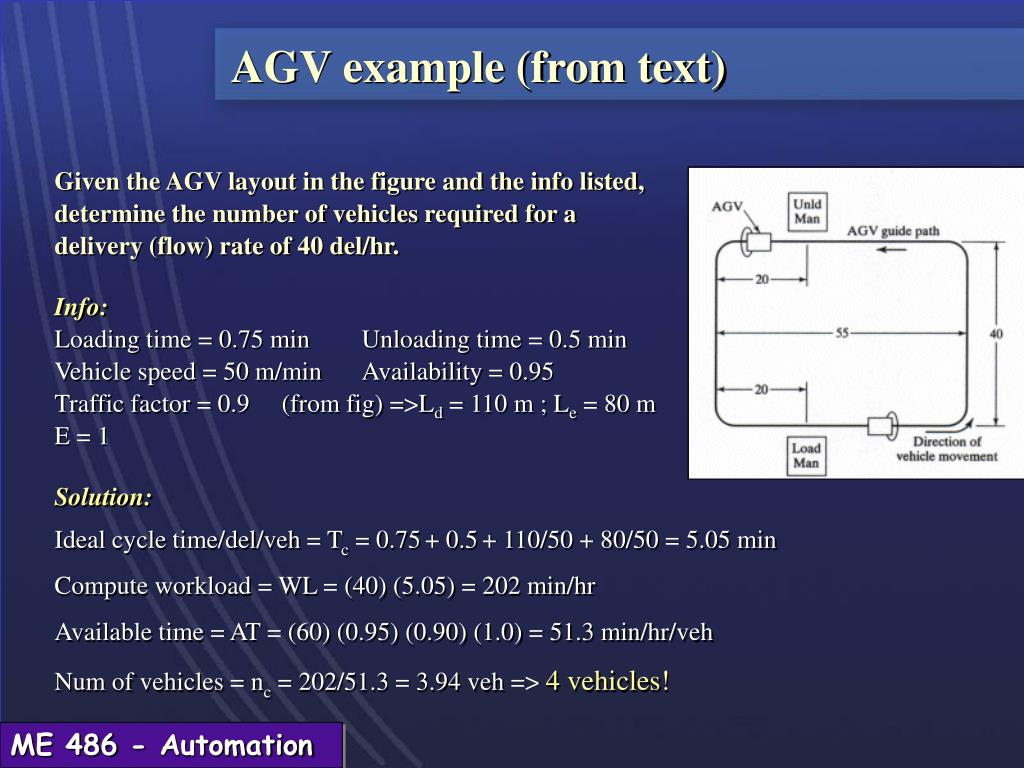 AGV example (from text)

Given the AGV layout in the figure and the info listed, determine the number of vehicles required for a delivery (flow) rate of 40 del/hr.

AGV
Unld Man
AGV guide path
20
55
40
20
Load Man
Direction of vehicle movement

Info:
Loading time = 0.75 min Unloading time = 0.5 min
Vehicle speed = 50 m/min Availability = 0.95
Traffic factor = 0.9 (from fig) =>$L_d$ = 110 m ; $L_e$ = 80 m
E = 1

Solution:
Ideal cycle time/del/veh = $T_c$ = 0.75 + 0.5 + 110/50 + 80/50 = 5.05 min

Compute workload = WL = (40) (5.05) = 202 min/hr

Available time = AT = (60) (0.95) (0.90) (1.0) = 51.3 min/hr/veh

Num of vehicles = $n_c$ = 202/51.3 = 3.94 veh => 4 vehicles!

ME 486 - Automation